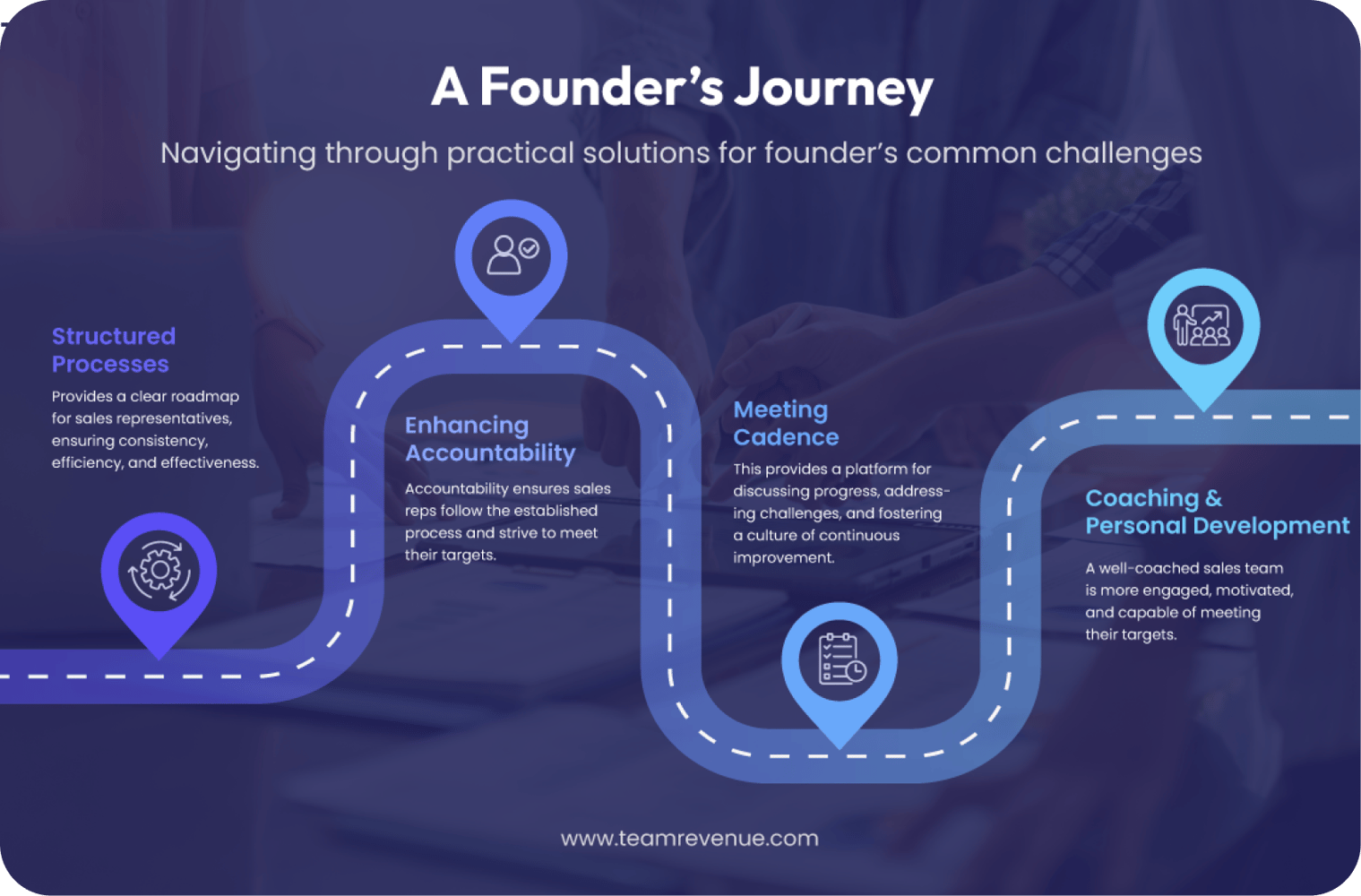 A Founder's Journey

Navigating through practical solutions for founder's common challenges

Structured Processes

Provides a clear roadmap for sales representatives, ensuring consistency, efficiency, and effectiveness.

Enhancing Accountability

Accountability ensures sales reps follow the established process and strive to meet their targets.

Meeting Cadence

This provides a platform for discussing progress, addressing challenges, and fostering a culture of continuous improvement.

Coaching & Personal Development

A well-coached sales team is more engaged, motivated, and capable of meeting their targets.

www.teamrevenue.com